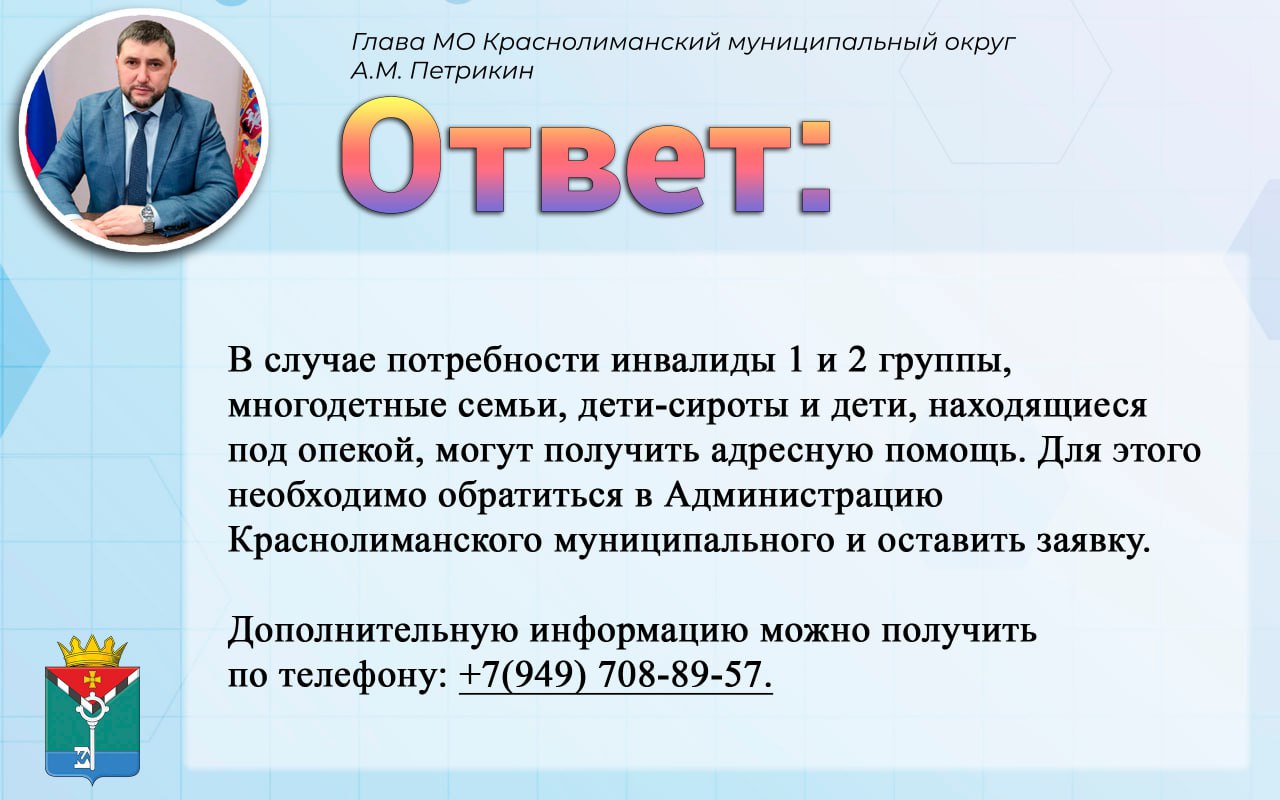 Глава МО Краснолиманский муниципальный округ
А.М. Петрикин

Ответ:

В случае потребности инвалиды 1 и 2 группы, многодетные семьи, дети-сироты и дети, находящиеся под опекой, могут получить адресную помощь. Для этого необходимо обратиться в Администрацию Краснолиманского муниципального и оставить заявку.

Дополнительную информацию можно получить по телефону: +7(949) 708-89-57.